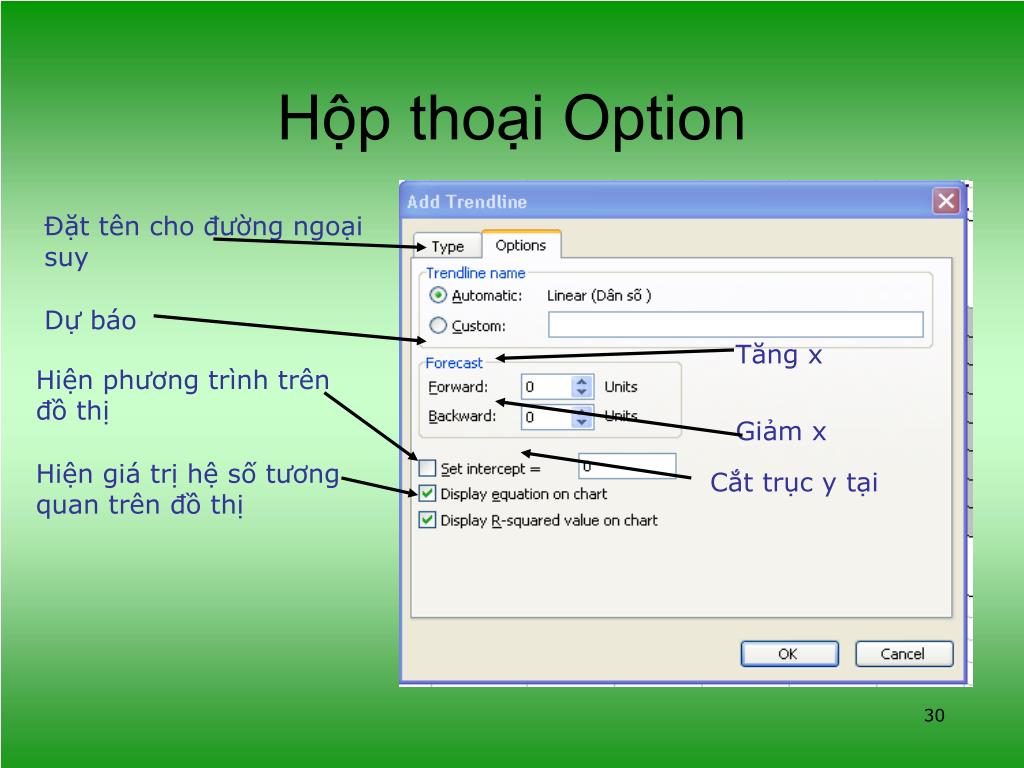 Hộp thoại Option

Đặt tên cho đường ngoại suy

Dự báo

Hiện phương trình trên đồ thị

Hiện giá trị hệ số tương quan trên đồ thị

Add Trendline

Type

Options

Trendline name

Automatic: Linear (Dân số )

Custom:

Forecast

Forward: 0 Units

Backward: 0 Units

Set intercept = 0

Display equation on chart

Display R-squared value on chart

OK

Cancel

Tăng x

Giảm x

Cắt trục y tại

30